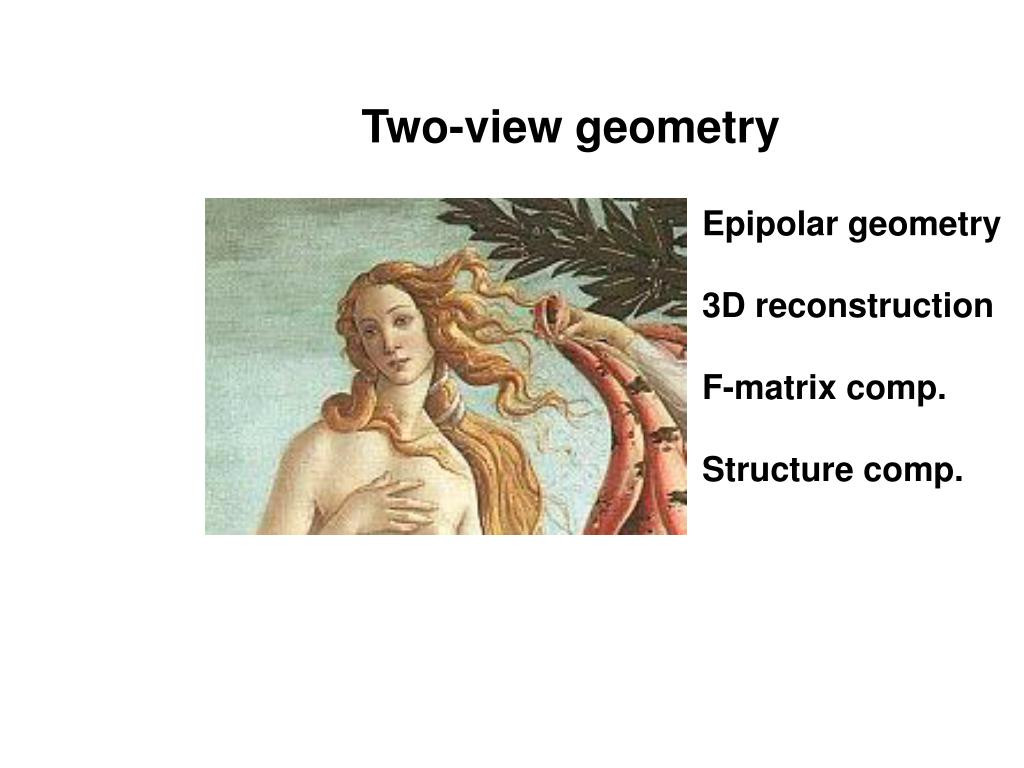 Two-view geometry

Epipolar geometry

3D reconstruction

F-matrix comp.

Structure comp.